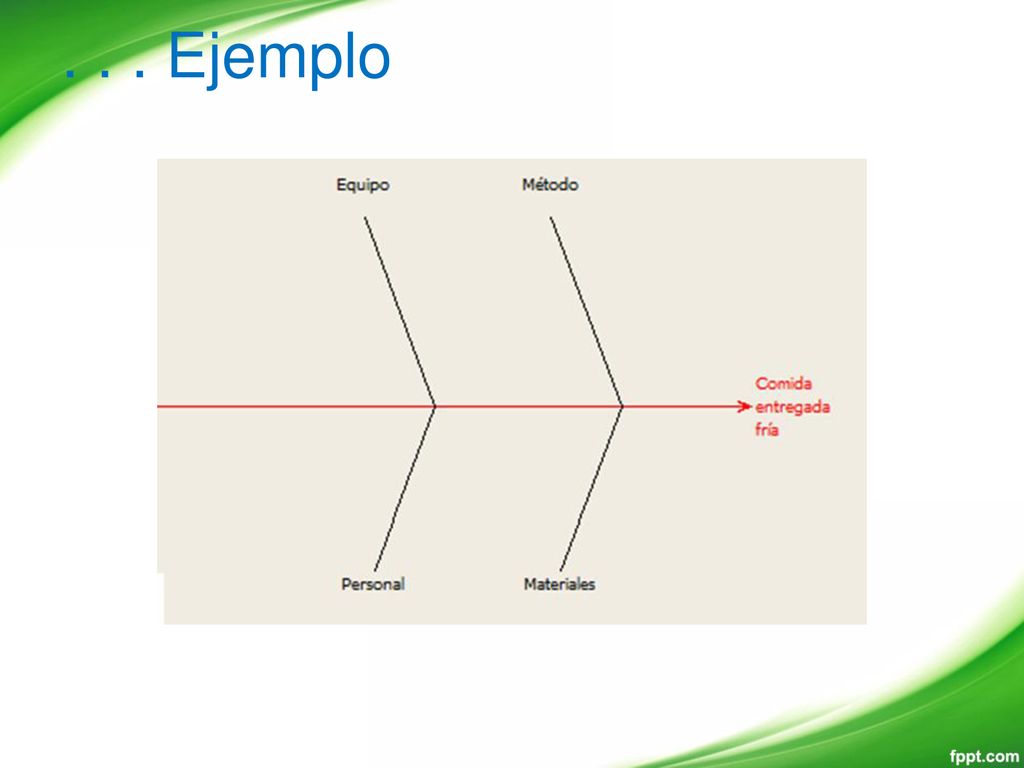 . . . Ejemplo

Equipo

Método

Comida entregada fría

Personal

Materiales

fppt.com